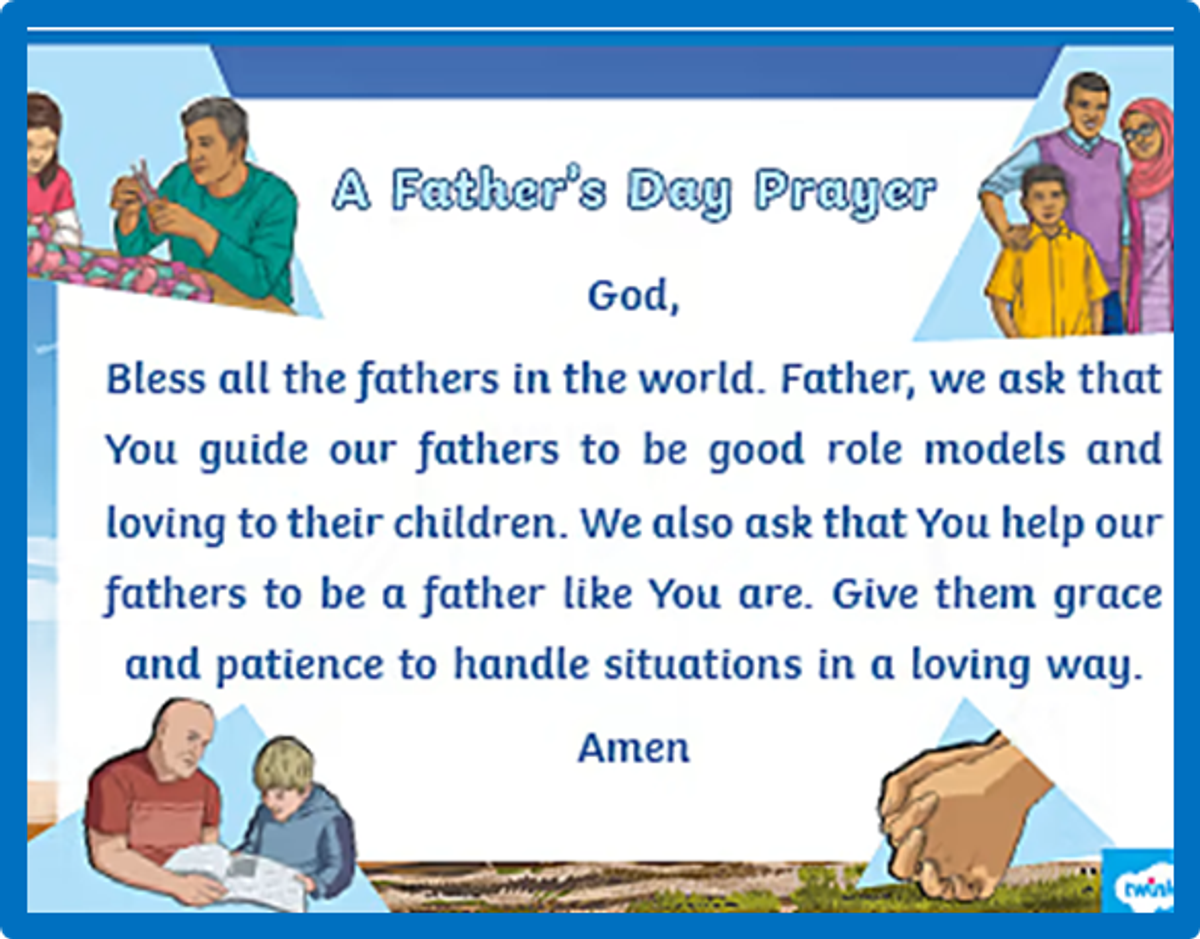 A Father's Day Prayer

God,

Bless all the fathers in the world. Father, we ask that You guide our fathers to be good role models and loving to their children. We also ask that You help our fathers to be a father like You are. Give them grace and patience to handle situations in a loving way.

Amen

twink